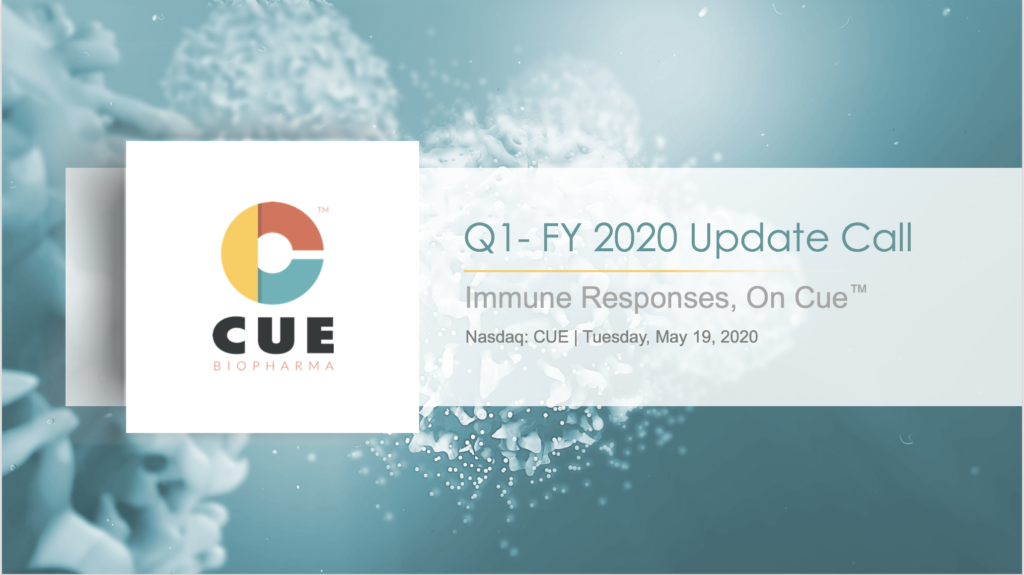 ™
CUE
BIOPHARMA

Q1- FY 2020 Update Call

Immune Responses, On Cue™

Nasdaq: CUE | Tuesday, May 19, 2020